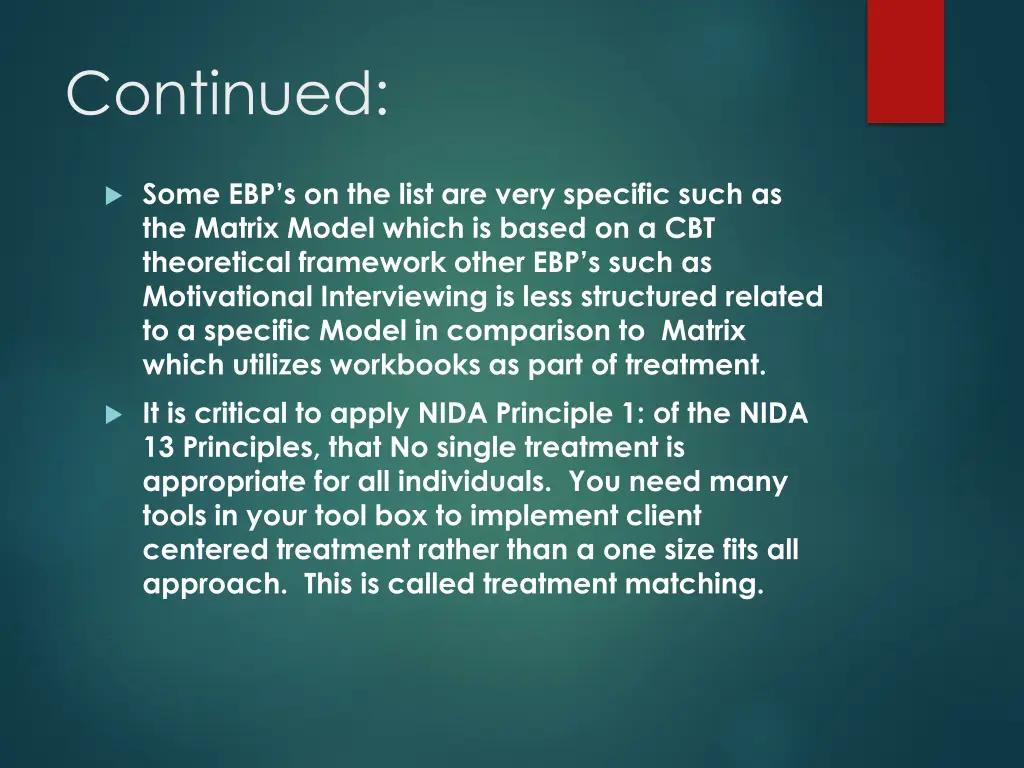 Continued:

Some EBP's on the list are very specific such as the Matrix Model which is based on a CBT theoretical framework other EBP's such as Motivational Interviewing is less structured related to a specific Model in comparison to Matrix which utilizes workbooks as part of treatment.

It is critical to apply NIDA Principle 1: of the NIDA 13 Principles, that No single treatment is appropriate for all individuals. You need many tools in your tool box to implement client centered treatment rather than a one size fits all approach. This is called treatment matching.